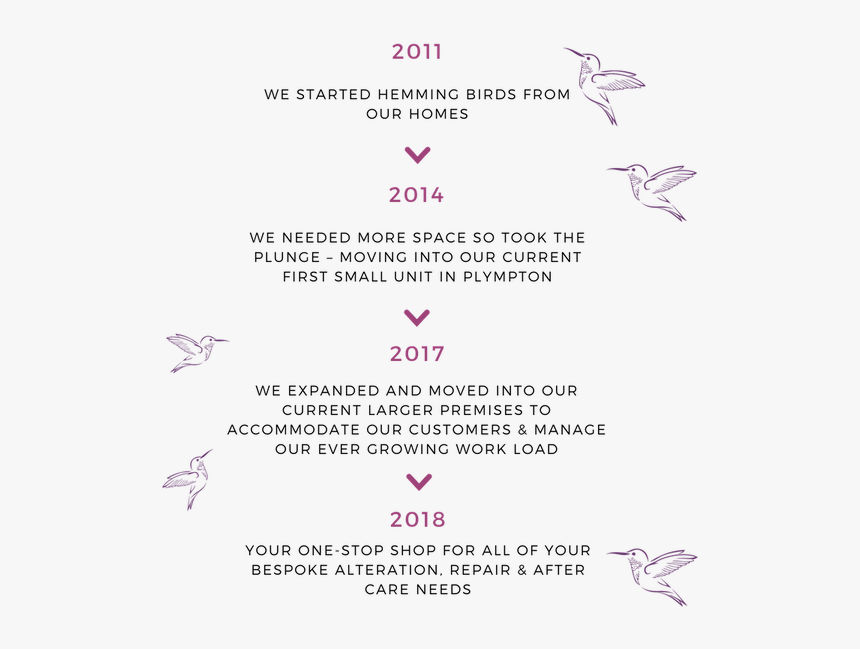 2011

WE STARTED HEMMING BIRDS FROM OUR HOMES

2014

WE NEEDED MORE SPACE SO TOOK THE PLUNGE – MOVING INTO OUR CURRENT FIRST SMALL UNIT IN PLYMPTON

2017

WE EXPANDED AND MOVED INTO OUR CURRENT LARGER PREMISES TO ACCOMMODATE OUR CUSTOMERS & MANAGE OUR EVER GROWING WORK LOAD

2018

YOUR ONE-STOP SHOP FOR ALL OF YOUR BESPOKE ALTERATION, REPAIR & AFTER CARE NEEDS